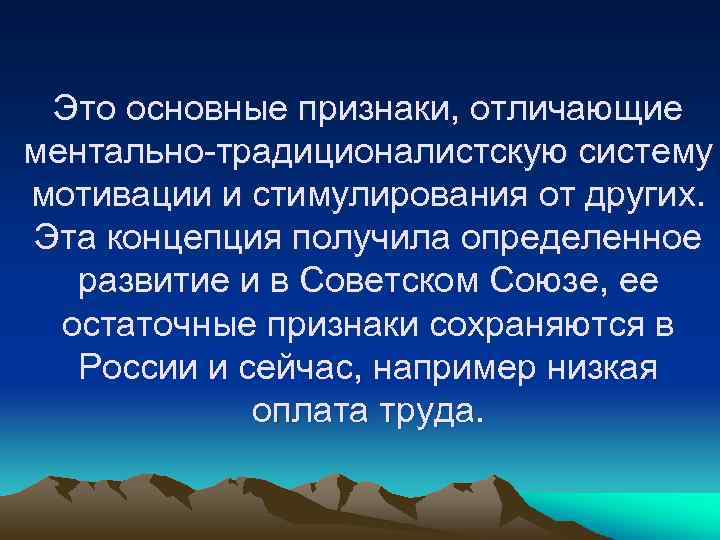 Это основные признаки, отличающие ментально-традиционалистскую систему мотивации и стимулирования от других. Эта концепция получила определенное развитие и в Советском Союзе, ее остаточные признаки сохраняются в России и сейчас, например низкая оплата труда.